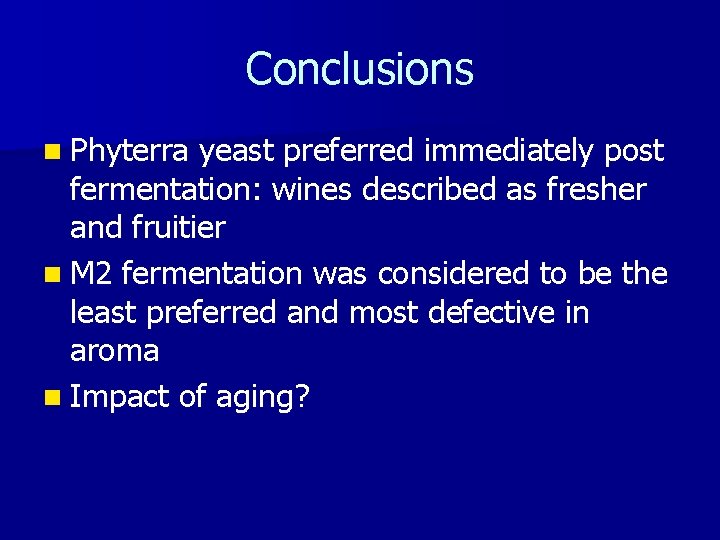 Conclusions

- Phyterra yeast preferred immediately post fermentation: wines described as fresher and fruitier
- M2 fermentation was considered to be the least preferred and most defective in aroma
- Impact of aging?